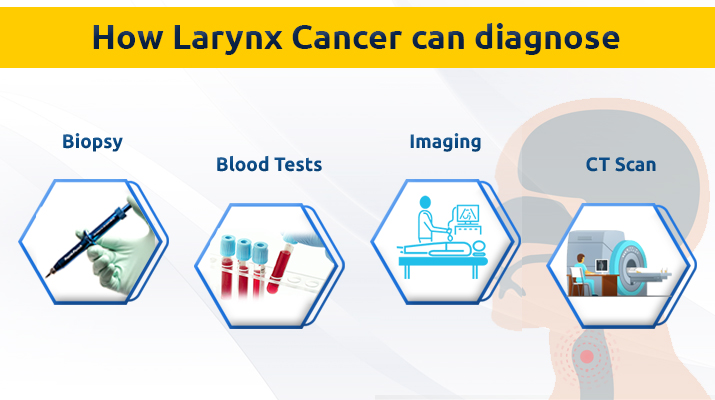 How Larynx Cancer can diagnose

Biopsy

Blood Tests

Imaging

CT Scan